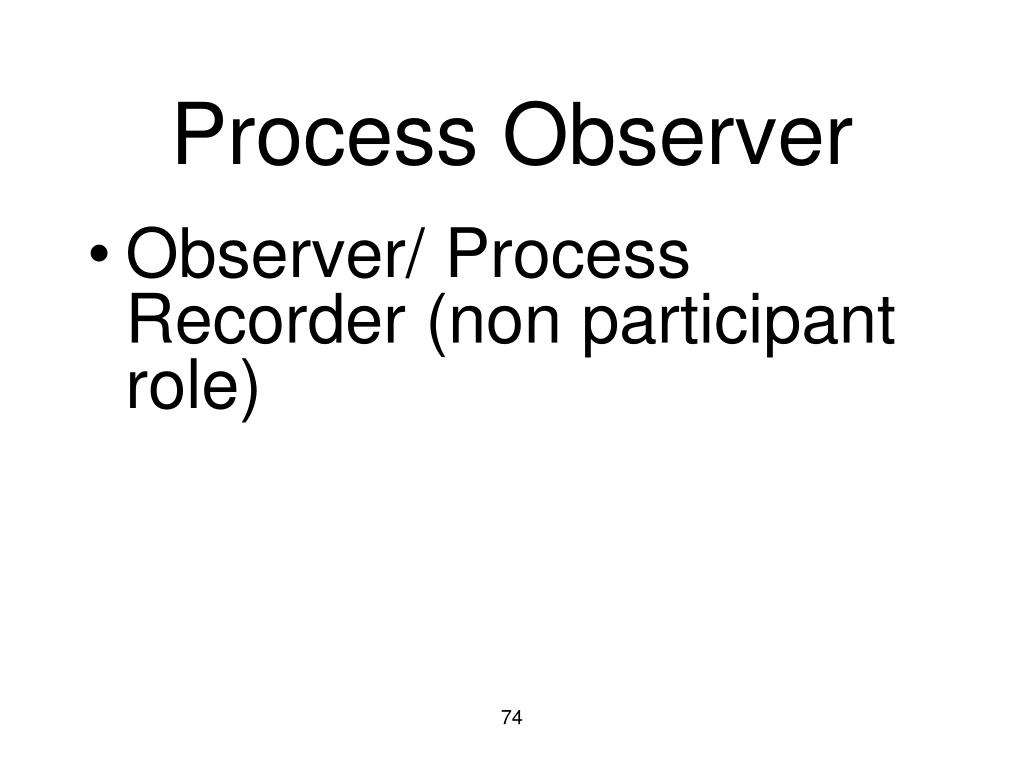 Process Observer

• Observer/ Process Recorder (non participant role)

74